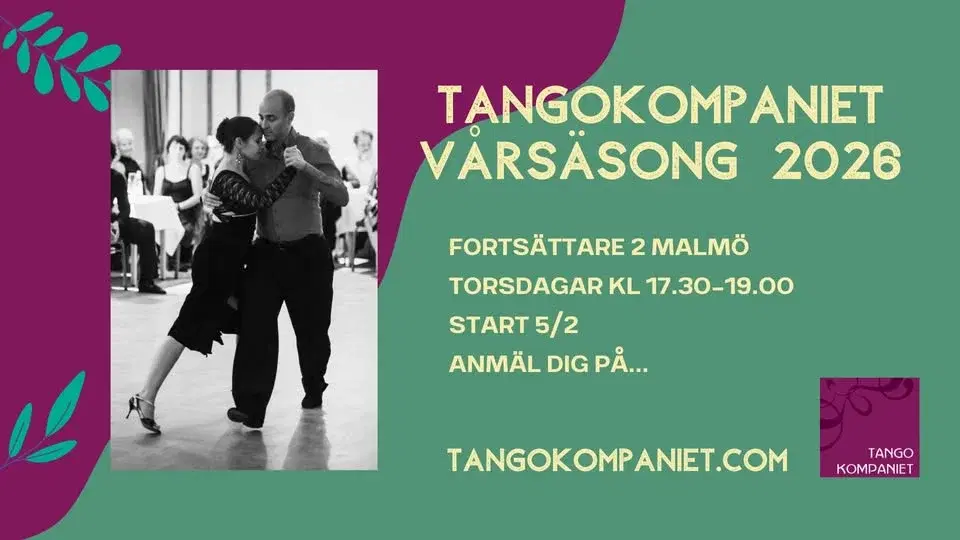 TANGOKOMPANIET VÅRSÄSONG 2026

FORTSÄTTARE 2 MALMÖ
TORSDAGAR KL 17.30-19.00
START 5/2
ANMÄL DIG PÅ...

TANGOKOMPANIET.COM

TANGO KOMPANIET